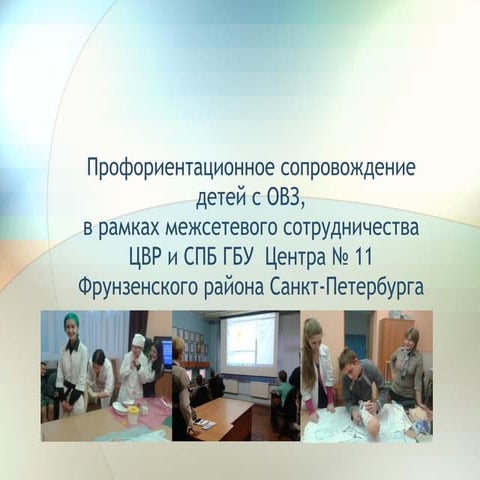 Профориентационное сопровождение детей с ОВЗ, в рамках межсетевого сотрудничества ЦВР и СПБ ГБУ Центра № 11 Фрунзенского района Санкт-Петербурга